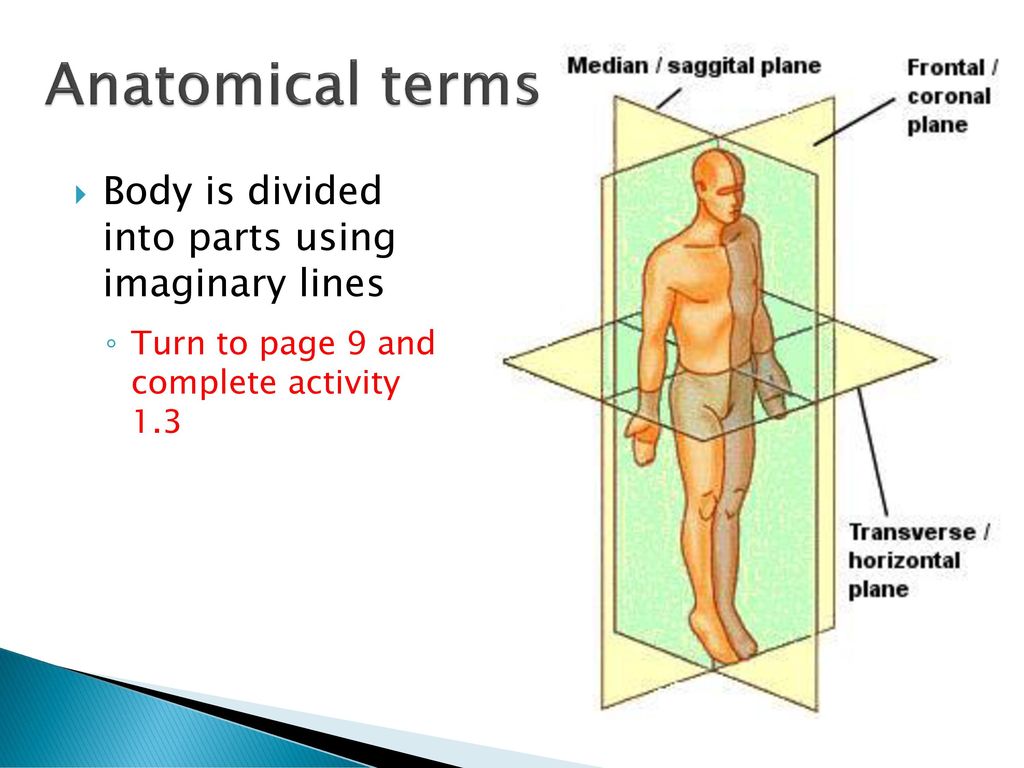 Anatomical terms

Body is divided into parts using imaginary lines

Turn to page 9 and complete activity 1.3

Median / saggital plane

Frontal / coronal plane

Transverse / horizontal plane